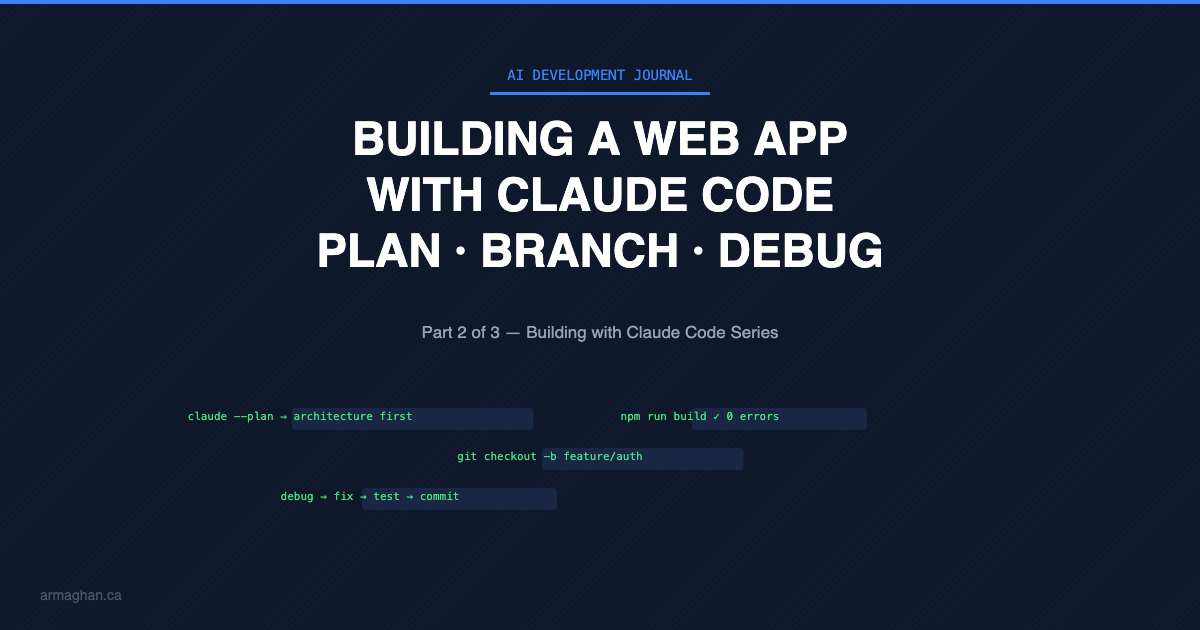 AI DEVELOPMENT JOURNAL

BUILDING A WEB APP WITH CLAUDE CODE PLAN · BRANCH · DEBUG

Part 2 of 3 — Building with Claude Code Series

claude --plan → architecture first

npm run build ✓ 0 errors

git checkout -b feature/auth

debug → fix → test → commit

armaghan.ca